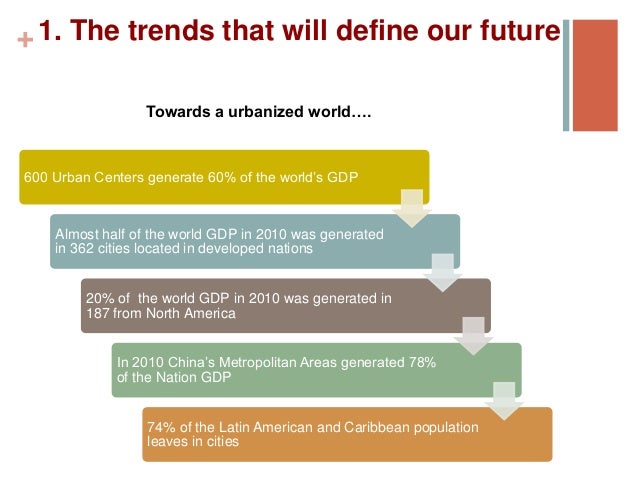 + 1. The trends that will define our future

Towards a urbanized world….

600 Urban Centers generate 60% of the world's GDP

Almost half of the world GDP in 2010 was generated in 362 cities located in developed nations

20% of the world GDP in 2010 was generated in 187 from North America

In 2010 China's Metropolitan Areas generated 78% of the Nation GDP

74% of the Latin American and Caribbean population leaves in cities